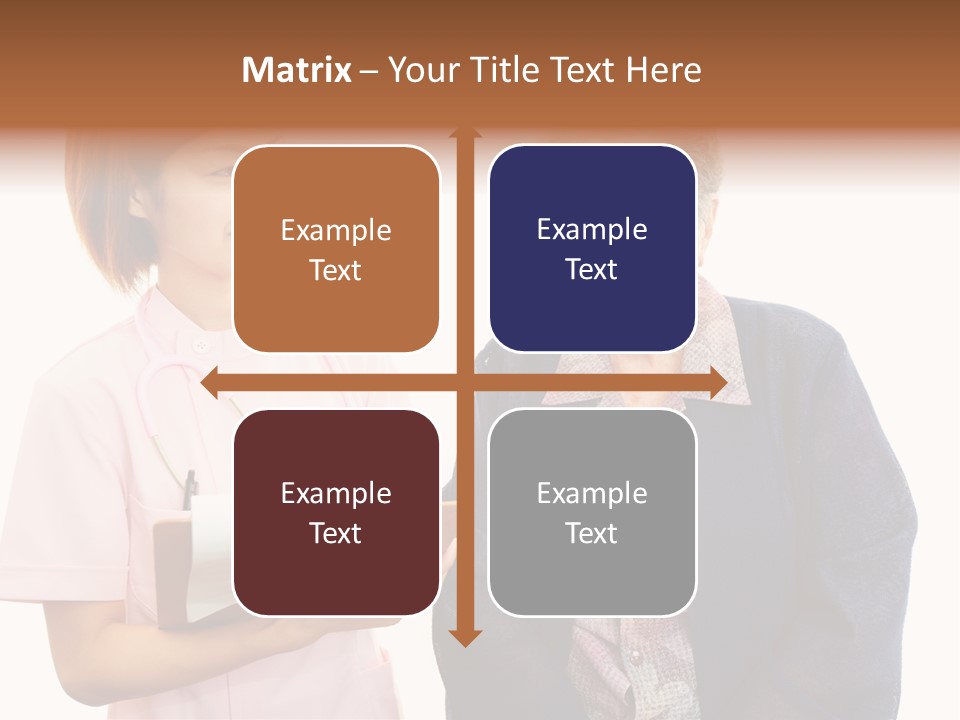 Matrix – Your Title Text Here

Example Text

Example Text

Example Text

Example Text